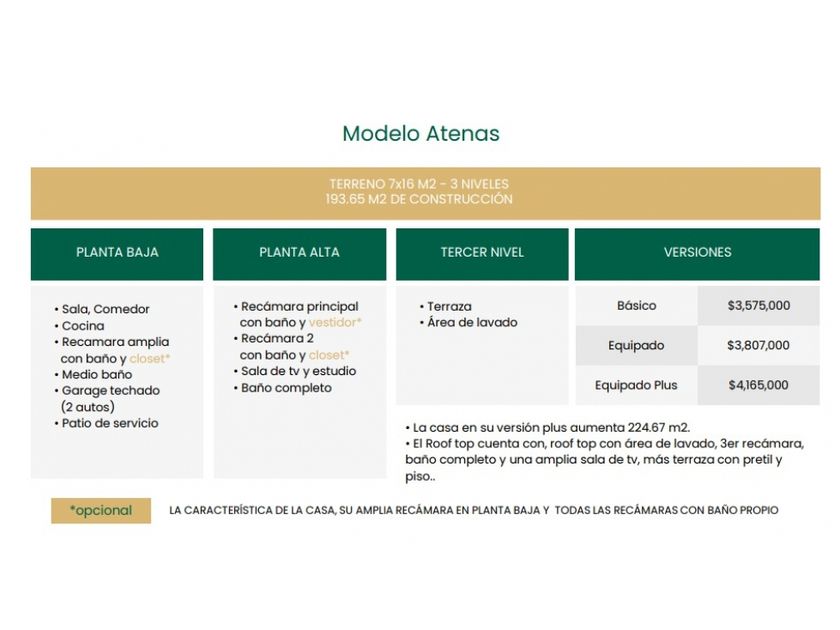 Modelo Atenas

TERRENO 7x16 M2 - 3 NIVELES
193.65 M2 DE CONSTRUCCIÓN

PLANTA BAJA

• Sala, Comedor
• Cocina
• Recamara amplia con baño y closet*
• Medio baño
• Garage techado (2 autos)
• Patio de servicio

PLANTA ALTA

• Recámara principal con baño y vestidor*
• Recámara 2 con baño y closet*
• Sala de tv y estudio
• Baño completo

TERCER NIVEL

• Terraza
• Área de lavado

VERSIONES

| Básico | $3,575,000 |
|---|---|
| Equipado | $3,807,000 |
| Equipado Plus | $4,165,000 |

• La casa en su versión plus aumenta 224.67 m2.
• El Roof top cuenta con, roof top con área de lavado, 3er recámara, baño completo y una amplia sala de tv, más terraza con pretil y piso..

*opcional

LA CARACTERÍSTICA DE LA CASA, SU AMPLIA RECÁMARA EN PLANTA BAJA Y TODAS LAS RECÁMARAS CON BAÑO PROPIO